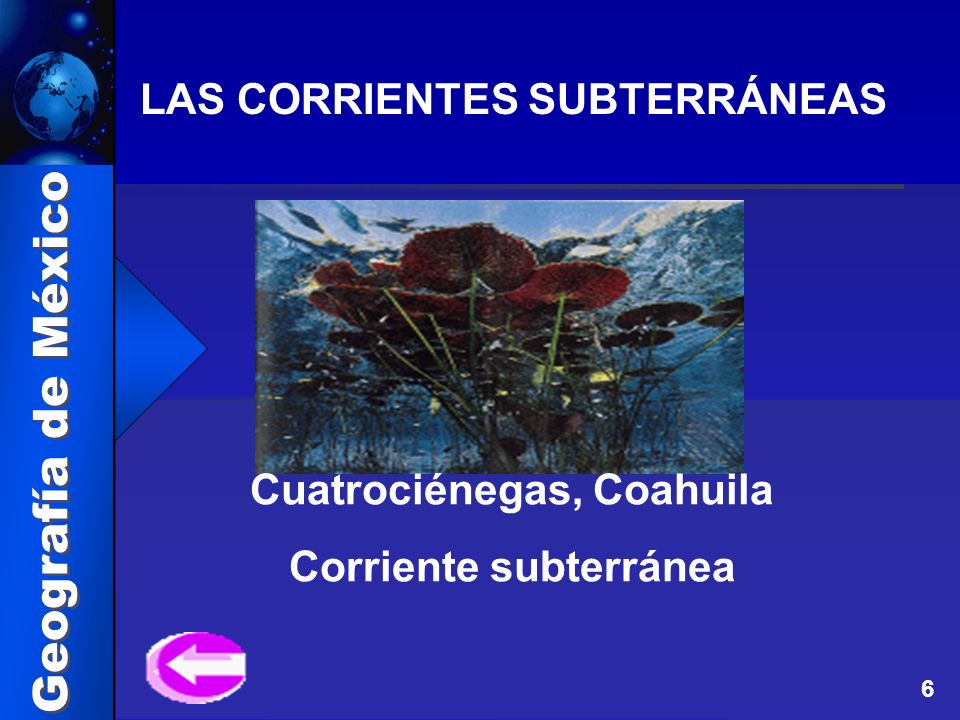 Geografía de México

LAS CORRIENTES SUBTERRÁNEAS

Cuatrociénegas, Coahuila

Corriente subterránea

6